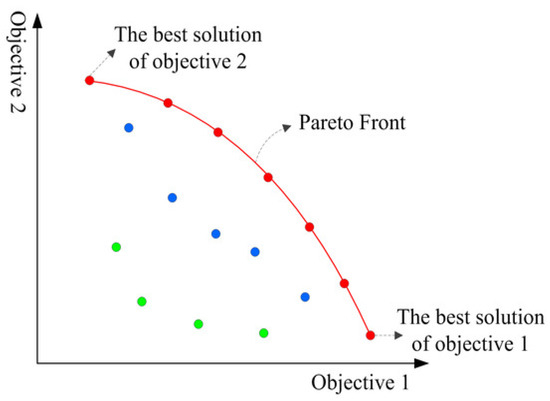 Objective 2

The best solution of objective 2

Pareto Front

The best solution of objective 1

Objective 1